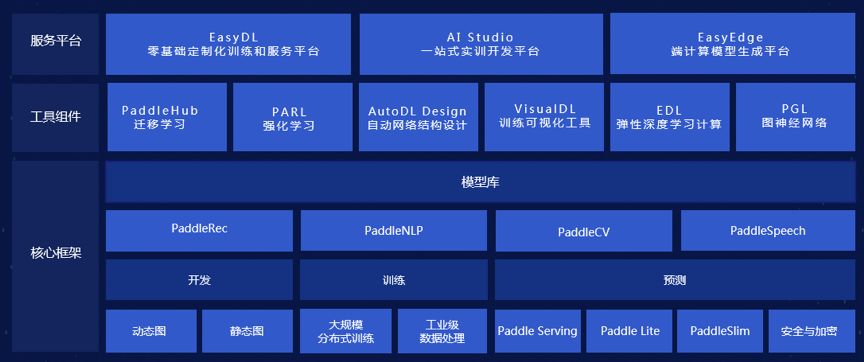 服务平台

EasyDL
零基础定制化训练和服务平台

AI Studio
一站式实训开发平台

EasyEdge
端计算模型生成平台

工具组件

PaddleHub
迁移学习

PARL
强化学习

AutoDL Design
自动网络结构设计

VisualDL
训练可视化工具

EDL
弹性深度学习计算

PGL
图神经网络

核心框架

模型库

PaddleRec

PaddleNLP

PaddleCV

PaddleSpeech

开发

训练

预测

动态图

静态图

大规模
分布式训练

工业级
数据处理

Paddle Serving

Paddle Lite

PaddleSlim

安全与加密